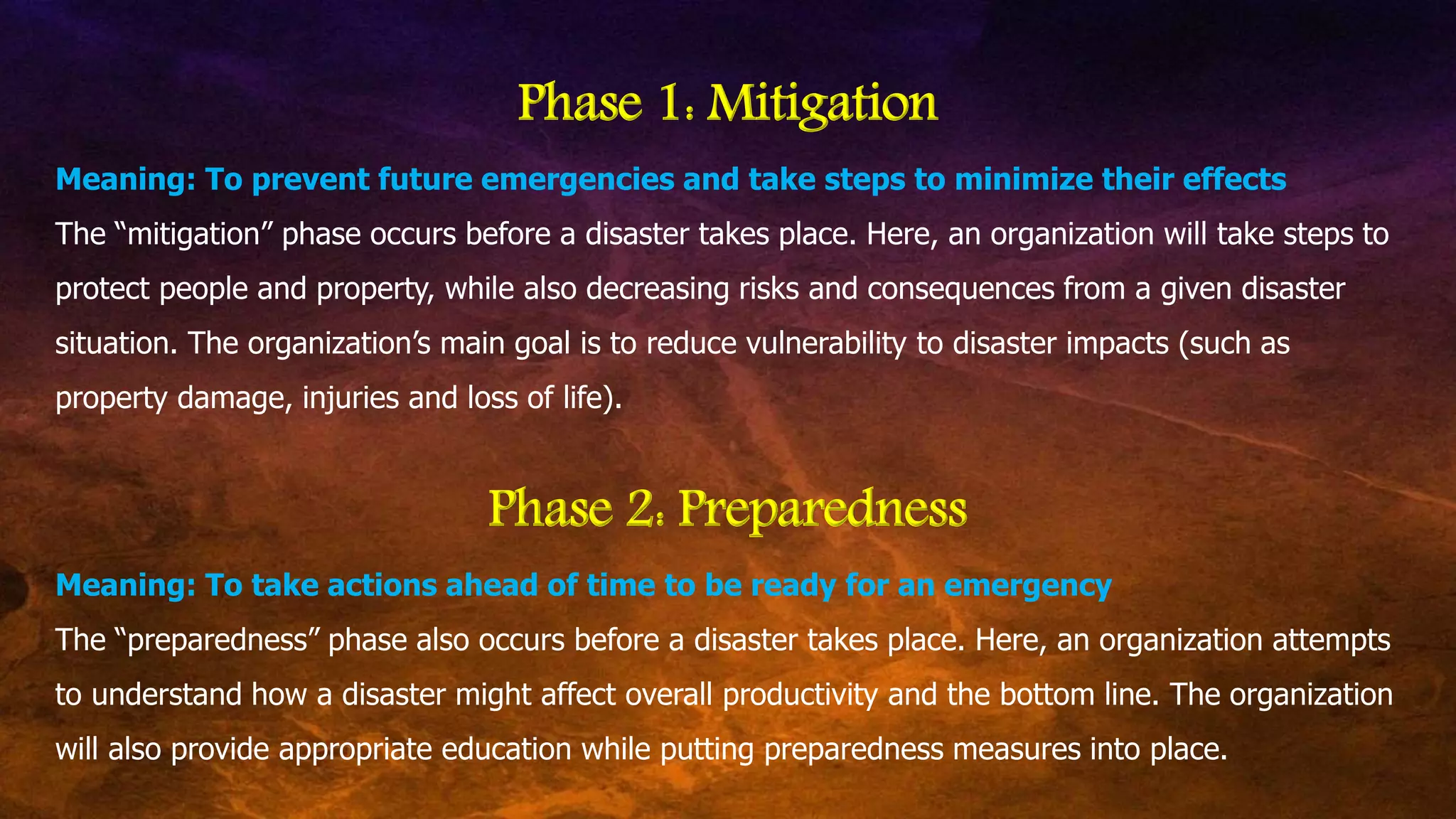 Phase 1: Mitigation

Meaning: To prevent future emergencies and take steps to minimize their effects

The “mitigation” phase occurs before a disaster takes place. Here, an organization will take steps to protect people and property, while also decreasing risks and consequences from a given disaster situation. The organization’s main goal is to reduce vulnerability to disaster impacts (such as property damage, injuries and loss of life).

Phase 2: Preparedness

Meaning: To take actions ahead of time to be ready for an emergency

The “preparedness” phase also occurs before a disaster takes place. Here, an organization attempts to understand how a disaster might affect overall productivity and the bottom line. The organization will also provide appropriate education while putting preparedness measures into place.